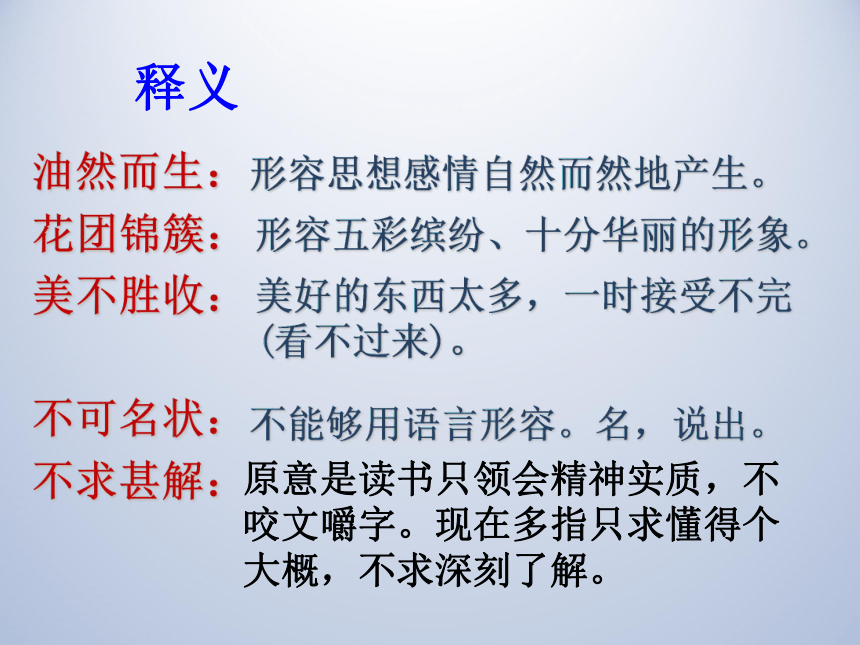 释义

油然而生：形容思想感情自然而然地产生。

花团锦簇：形容五彩缤纷、十分华丽的形象。

美不胜收：美好的东西太多，一时接受不完（看不过来）。

不可名状：不能够用语言形容。名，说出。

不求甚解：原意是读书只领会精神实质，不咬文嚼字。现在多指只求懂得个大概，不求深刻了解。